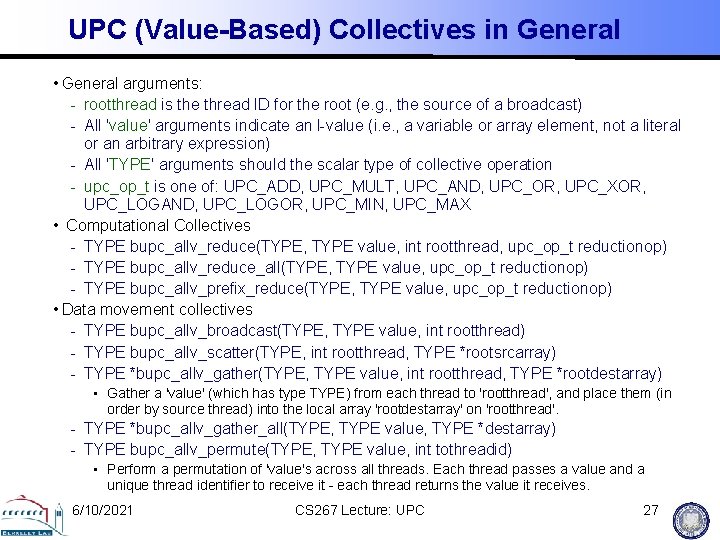 UPC (Value-Based) Collectives in General

• General arguments:
- rootthread is the thread ID for the root (e.g., the source of a broadcast)
- All 'value' arguments indicate an l-value (i.e., a variable or array element, not a literal or an arbitrary expression)
- All 'TYPE' arguments should the scalar type of collective operation
- upc_op_t is one of: UPC_ADD, UPC_MULT, UPC_AND, UPC_OR, UPC_XOR, UPC_LOGAND, UPC_LOGOR, UPC_MIN, UPC_MAX
• Computational Collectives
- TYPE bupc_allv_reduce(TYPE, TYPE value, int rootthread, upc_op_t reductionop)
- TYPE bupc_allv_reduce_all(TYPE, TYPE value, upc_op_t reductionop)
- TYPE bupc_allv_prefix_reduce(TYPE, TYPE value, upc_op_t reductionop)
• Data movement collectives
- TYPE bupc_allv_broadcast(TYPE, TYPE value, int rootthread)
- TYPE bupc_allv_scatter(TYPE, int rootthread, TYPE *rootsrcarray)
- TYPE *bupc_allv_gather(TYPE, TYPE value, int rootthread, TYPE *rootdestarray)
• Gather a 'value' (which has type TYPE) from each thread to 'rootthread', and place them (in order by source thread) into the local array 'rootdestarray' on 'rootthread'.
- TYPE *bupc_allv_gather_all(TYPE, TYPE value, TYPE *destarray)
- TYPE bupc_allv_permute(TYPE, TYPE value, int tothreadid)
• Perform a permutation of 'value's across all threads. Each thread passes a value and a unique thread identifier to receive it - each thread returns the value it receives.

BERKELEY LAB
6/10/2021
CS267 Lecture: UPC
27